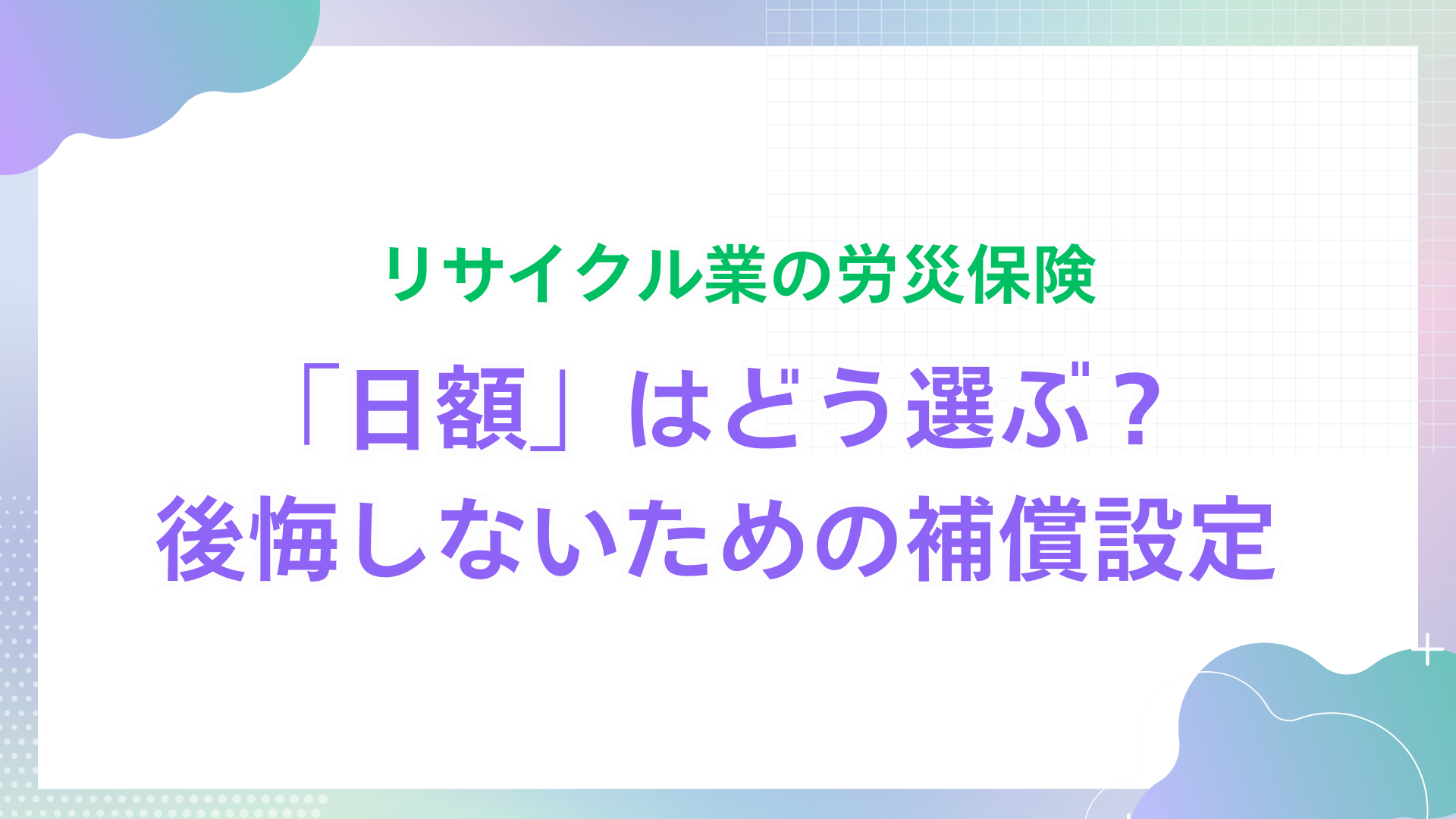 リサイクル業の労災保険

「日額」はどう選ぶ？
後悔しないための補償設定